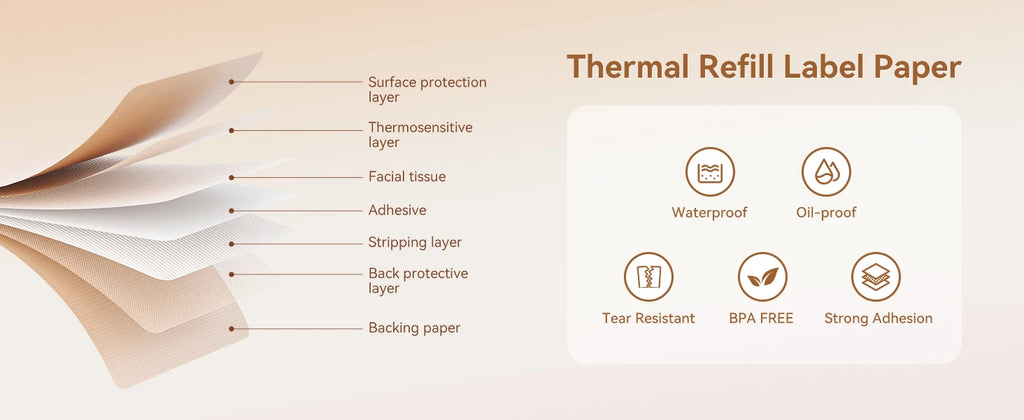 Surface protection layer

Thermosensitive layer

Facial tissue

Adhesive

Stripping layer

Back protective layer

Backing paper

Thermal Refill Label Paper

Waterproof

Oil-proof

Tear Resistant

BPA FREE

Strong Adhesion